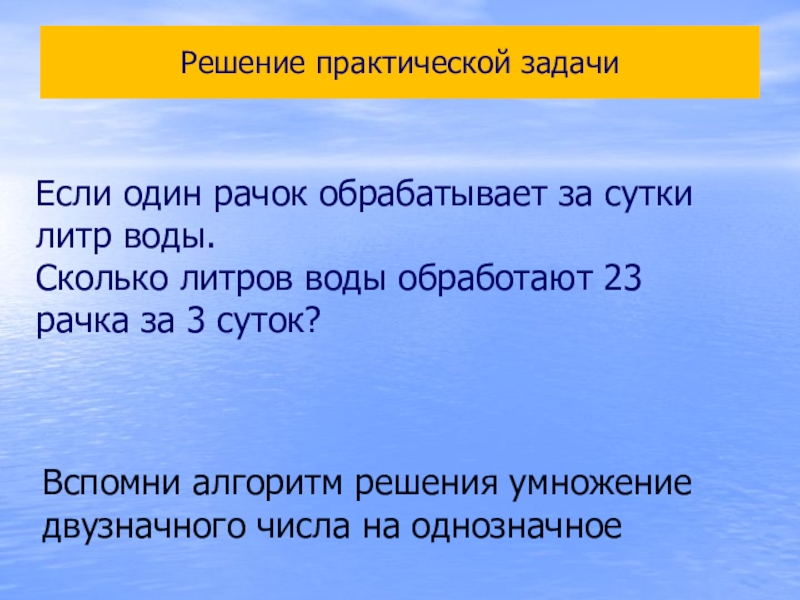 Решение практической задачи

Если один рачок обрабатывает за сутки литр воды.
Сколько литров воды обработают 23 рачка за 3 суток?

Вспомни алгоритм решения умножение двузначного числа на однозначное